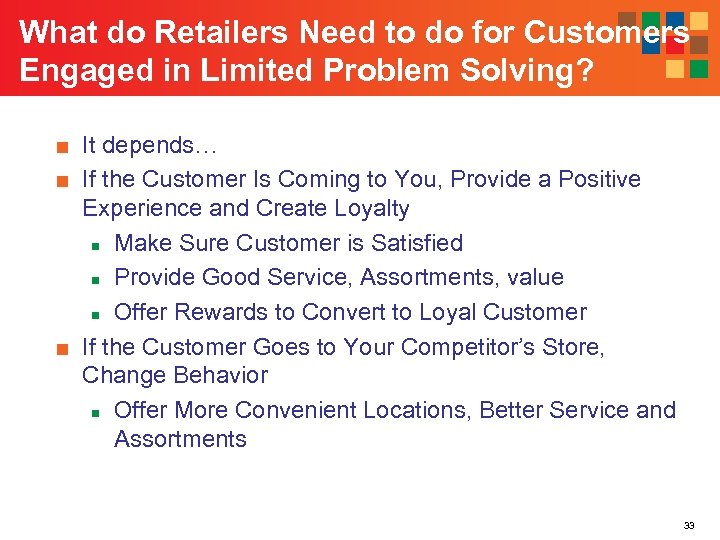 What do Retailers Need to do for Customers Engaged in Limited Problem Solving?

- It depends…
- If the Customer Is Coming to You, Provide a Positive Experience and Create Loyalty
  - Make Sure Customer is Satisfied
  - Provide Good Service, Assortments, value
  - Offer Rewards to Convert to Loyal Customer
- If the Customer Goes to Your Competitor's Store, Change Behavior
  - Offer More Convenient Locations, Better Service and Assortments

33